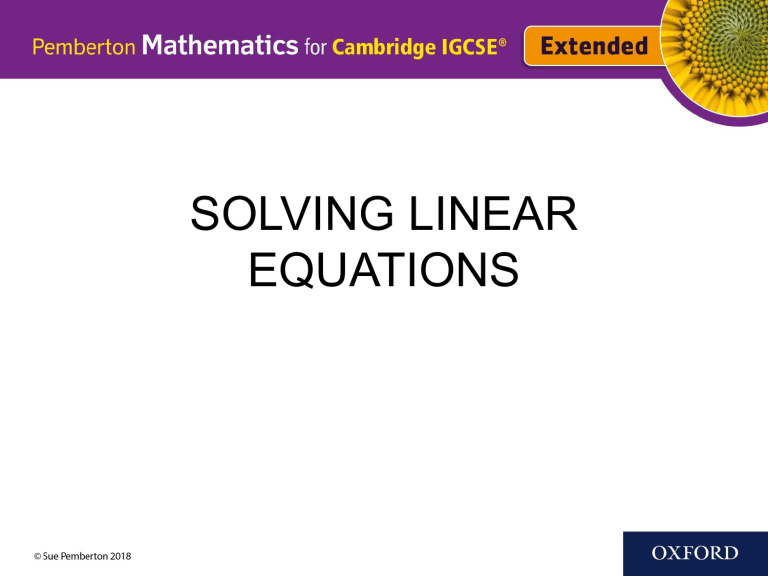 Pemberton Mathematics for Cambridge IGCSE® Extended

SOLVING LINEAR EQUATIONS

© Sue Pemberton 2018

OXFORD